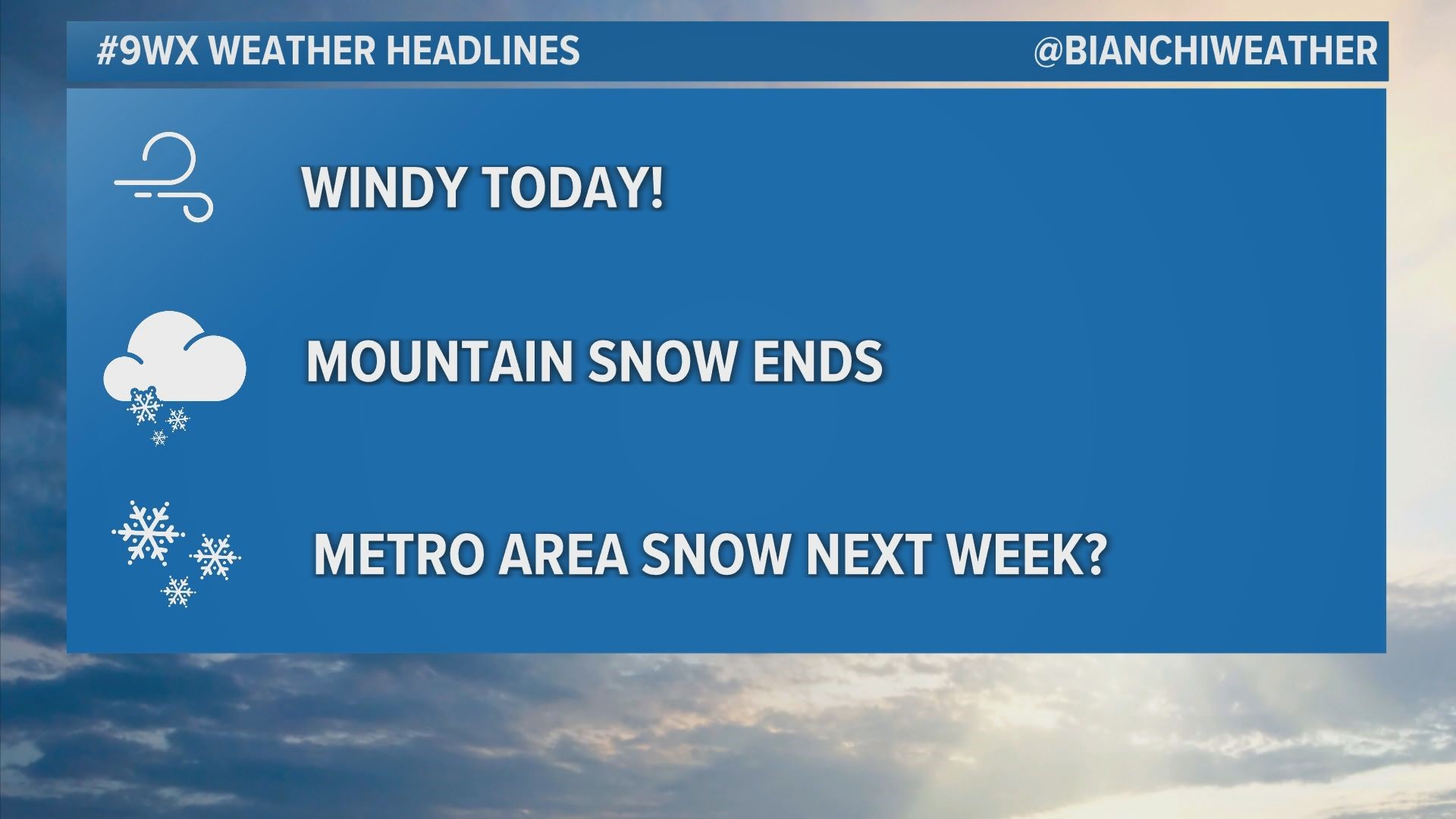 #9WX WEATHER HEADLINES @BIANCHIWEATHER

WINDY TODAY!

MOUNTAIN SNOW ENDS

METRO AREA SNOW NEXT WEEK?